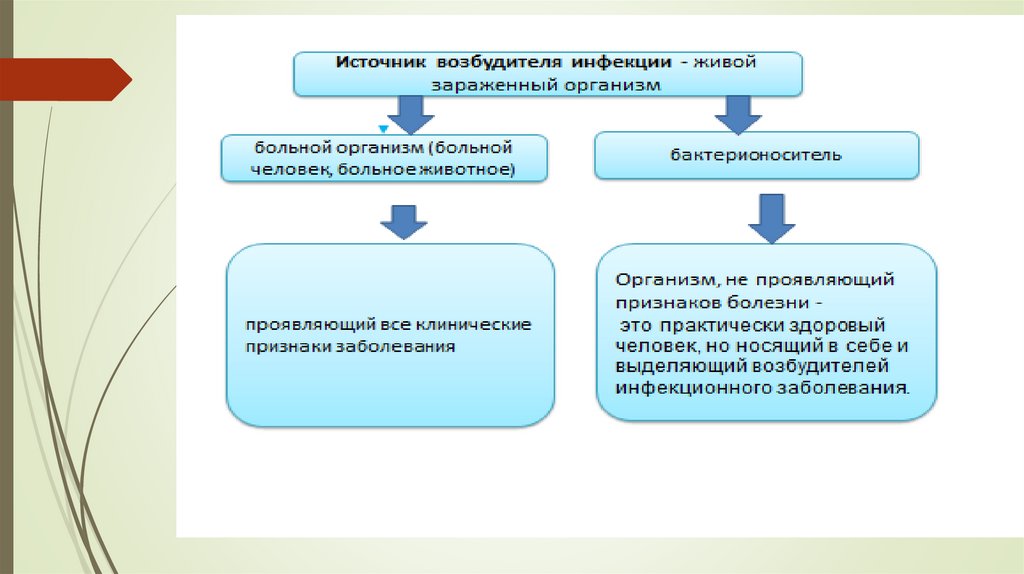 Источник возбудителя инфекции - живой зараженный организм

больной организм (больной человек, больное животное)

бактерионоситель

проявляющий все клинические признаки заболевания

Организм, не проявляющий признаков болезни - это практически здоровый человек, но носящий в себе и выделяющий возбудителей инфекционного заболевания.